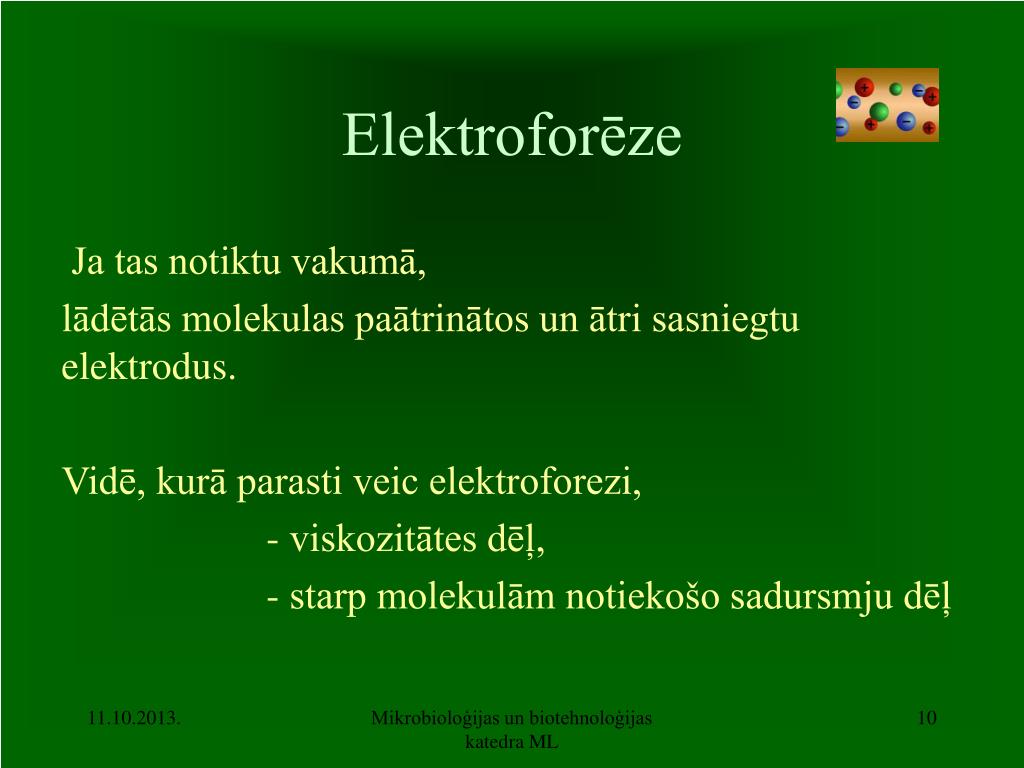 Elektroforēze

Ja tas notiktu vakumā,
lādētās molekulas paātrinātos un ātri sasniegtu elektrodus.

Vidē, kurā parasti veic elektroforezi,
- viskozitātes dēļ,
- starp molekulām notiekošo sadursmju dēļ

11.10.2013.

Mikrobioloģijas un biotehnoloģijas katedra ML

10